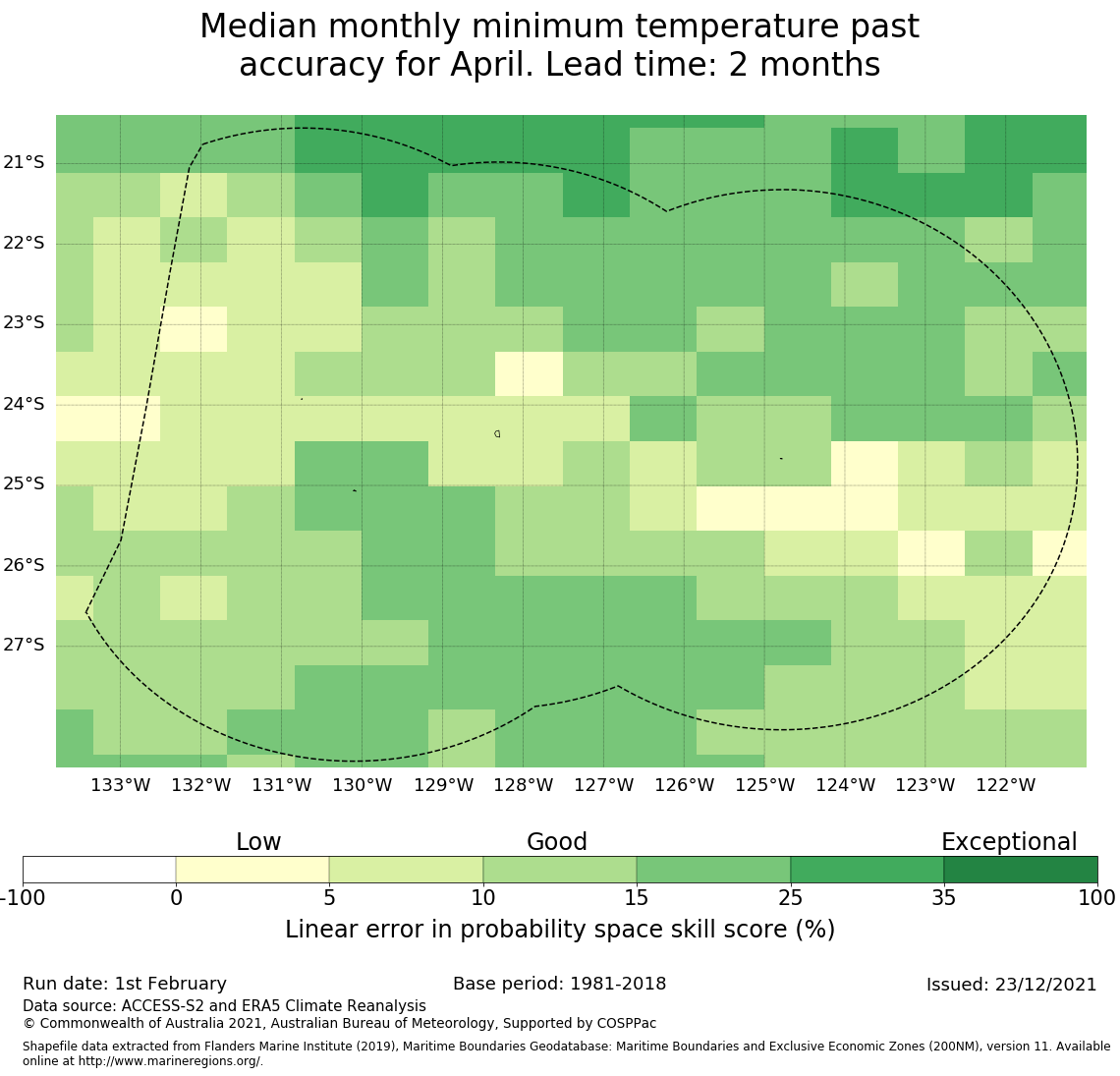 Median monthly minimum temperature past accuracy for April. Lead time: 2 months

21°S
22°S
23°S
24°S
25°S
26°S
27°S

133°W 132°W 131°W 130°W 129°W 128°W 127°W 126°W 125°W 124°W 123°W 122°W

Low
Good
Exceptional

-100 0 5 10 15 25 35 100

Linear error in probability space skill score (%)

Run date: 1st February
Base period: 1981-2018
Issued: 23/12/2021

Data source: ACCESS-S2 and ERA5 Climate Reanalysis
© Commonwealth of Australia 2021, Australian Bureau of Meteorology, Supported by COSPPac

Shapefile data extracted from Flanders Marine Institute (2019), Maritime Boundaries Geodatabase: Maritime Boundaries and Exclusive Economic Zones (200NM), version 11. Available online at http://www.marineregions.org/.